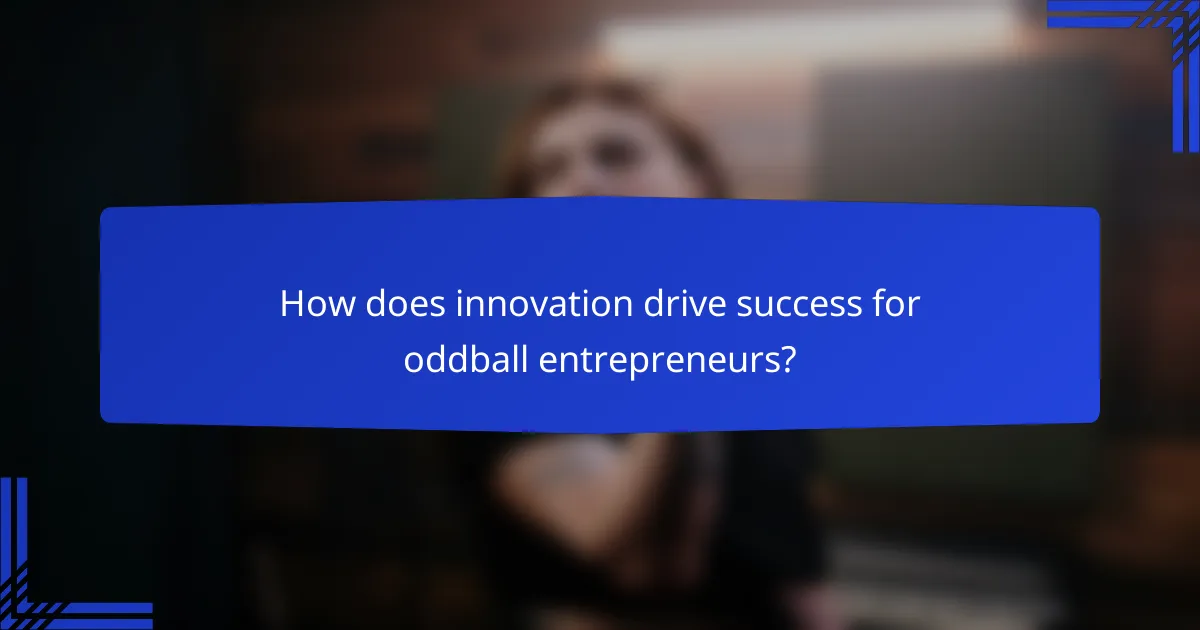 How does innovation drive success for oddball entrepreneurs?